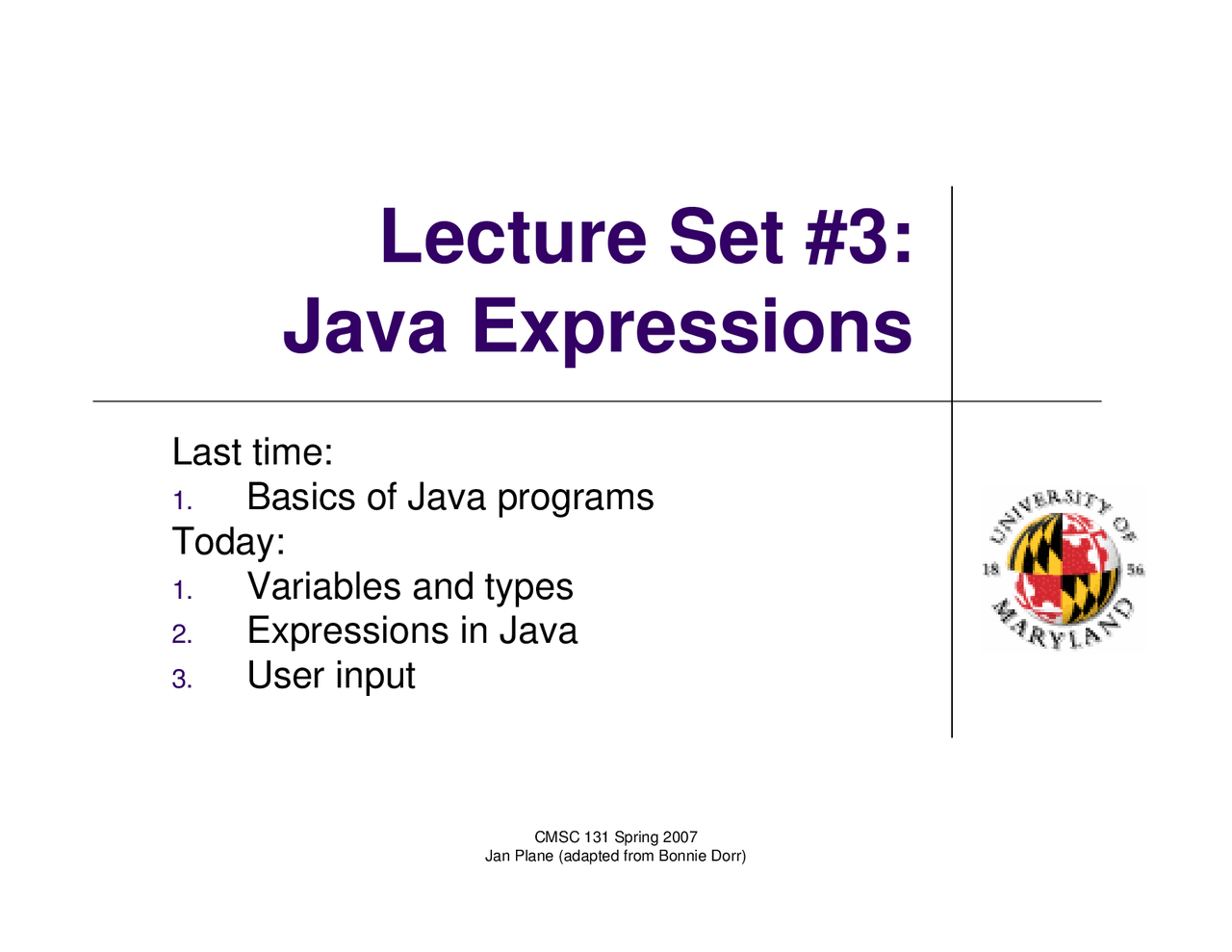 Lecture Set #3:
Java Expressions

Last time:
1. Basics of Java programs
Today:
1. Variables and types
2. Expressions in Java
3. User input

UNIVERSITY OF MARYLAND
18 56

CMSC 131 Spring 2007
Jan Plane (adapted from Bonnie Dorr)